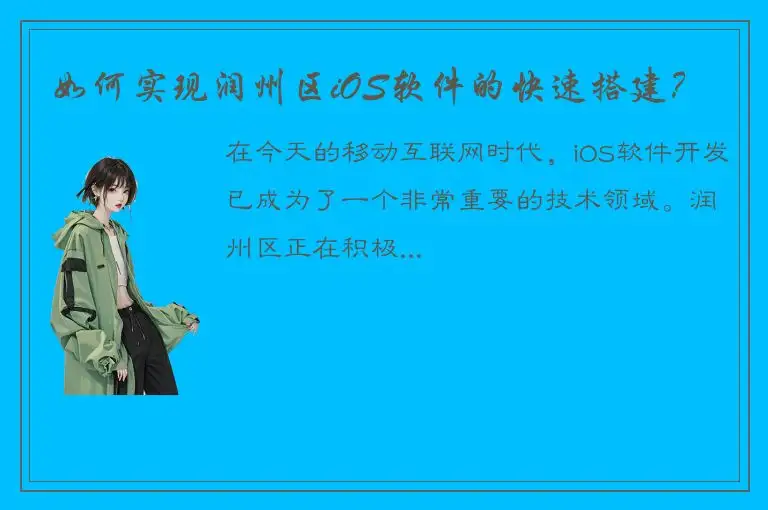 如何实现润州区iOS软件的快速搭建?

在今天的移动互联网时代，iOS软件开发已成为了一个非常重要的技术领域。润州区正在积极...